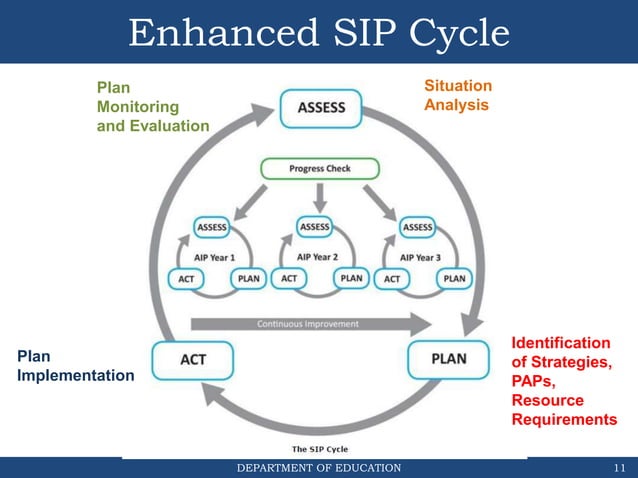 Enhanced SIP Cycle

Plan Monitoring and Evaluation

ASSESS

Situation Analysis

Progress Check

ASSESS

AIP Year 1

ACT

PLAN

ASSESS

AIP Year 2

ACT

PLAN

ASSESS

AIP Year 3

ACT

PLAN

Continuous Improvement

Plan Implementation

ACT

PLAN

Identification of Strategies, PAPs, Resource Requirements

The SIP Cycle

DEPARTMENT OF EDUCATION

11